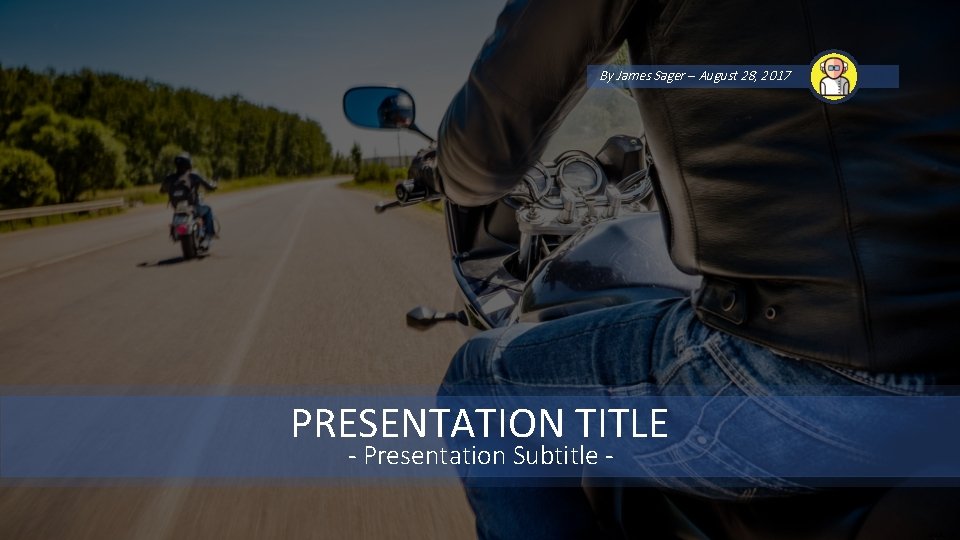 By James Sager – August 28, 2017

PRESENTATION TITLE
- Presentation Subtitle -